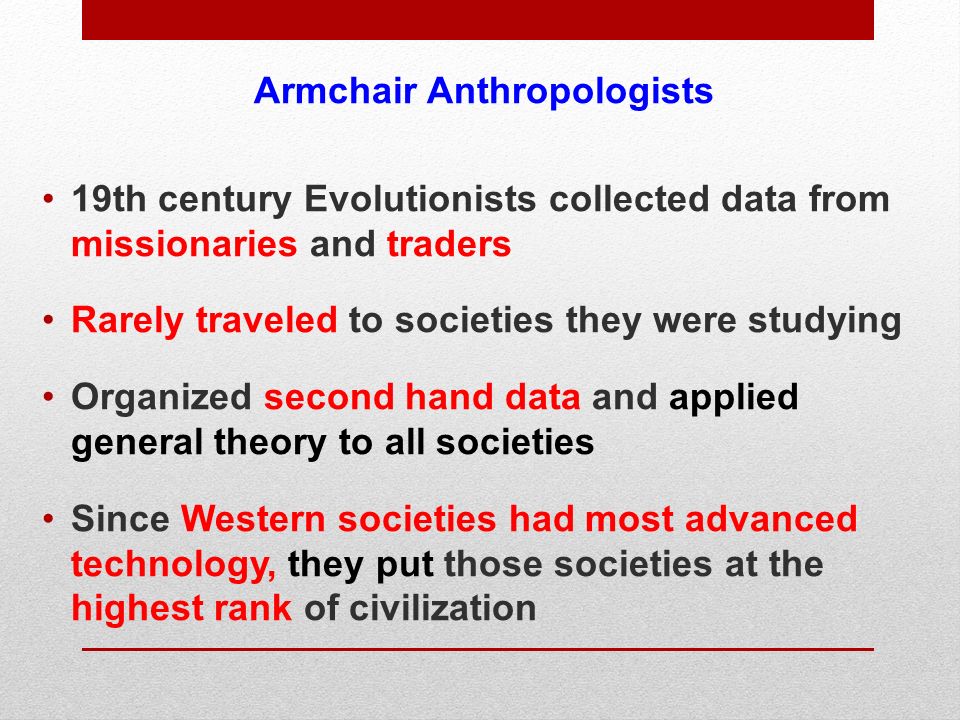 Armchair Anthropologists

• 19th century Evolutionists collected data from missionaries and traders

• Rarely traveled to societies they were studying

• Organized second hand data and applied general theory to all societies

• Since Western societies had most advanced technology, they put those societies at the highest rank of civilization